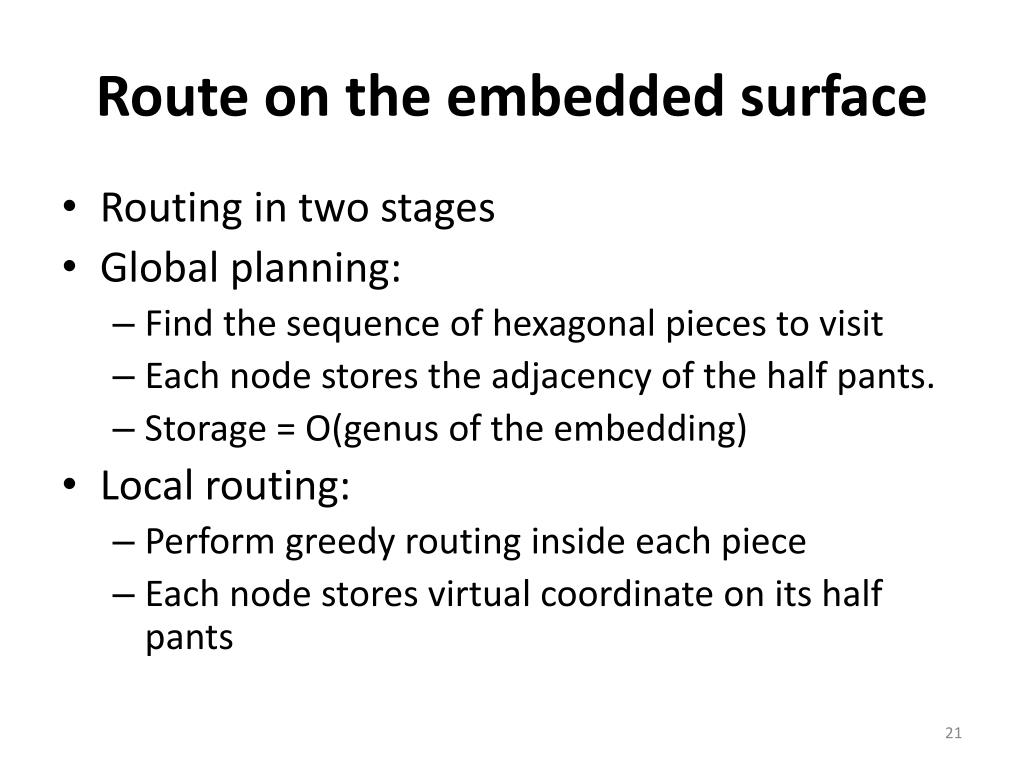 Route on the embedded surface

• Routing in two stages
• Global planning:
– Find the sequence of hexagonal pieces to visit
– Each node stores the adjacency of the half pants.
– Storage = O(genus of the embedding)
• Local routing:
– Perform greedy routing inside each piece
– Each node stores virtual coordinate on its half pants

21